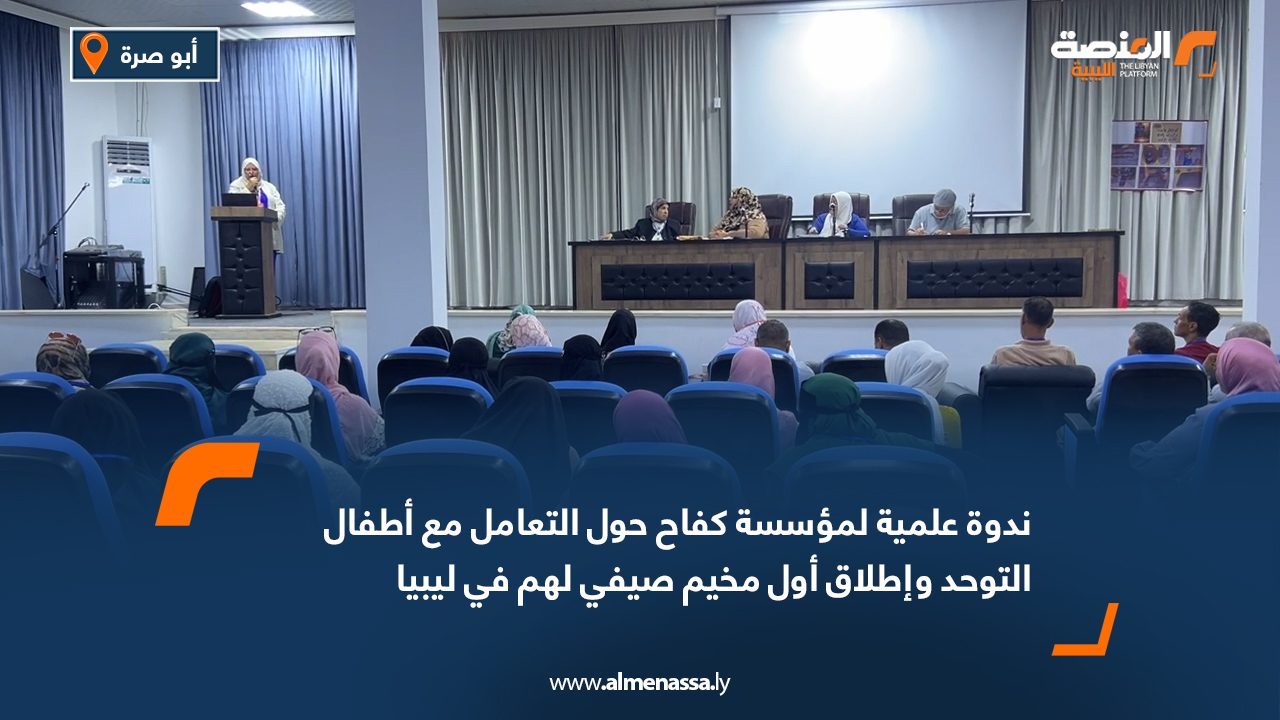 أبو صرة

المنصة الليبية
THE LIBYAN PLATFORM

ندوة علمية لمؤسسة كفاح حول التعامل مع أطفال التوحد وإطلاق أول مخيم صيفي لهم في ليبيا

www.almenassa.ly